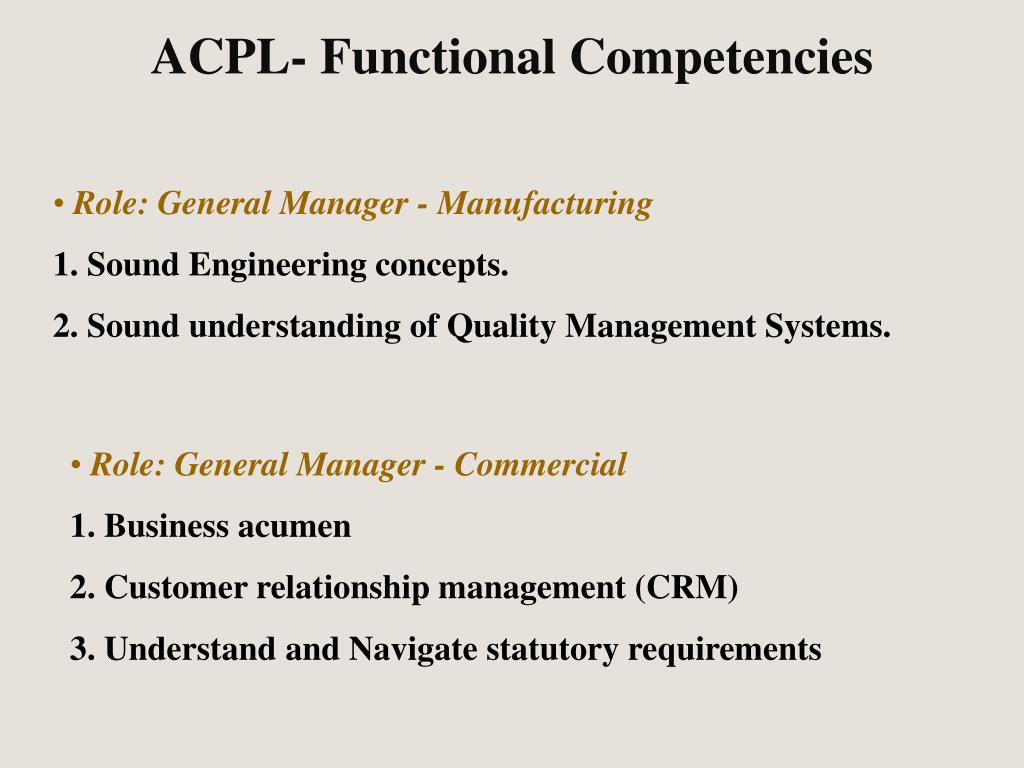 ACPL- Functional Competencies

• Role: General Manager - Manufacturing

1. Sound Engineering concepts.

2. Sound understanding of Quality Management Systems.

• Role: General Manager - Commercial

1. Business acumen

2. Customer relationship management (CRM)

3. Understand and Navigate statutory requirements